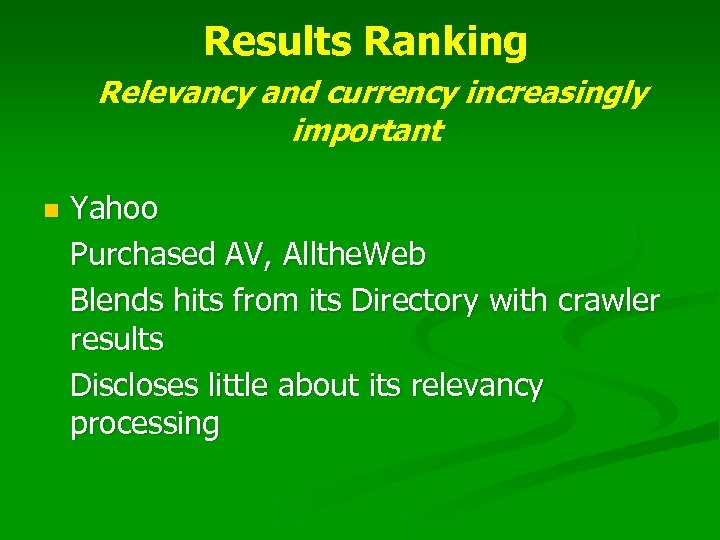 Results Ranking

Relevancy and currency increasingly important

Yahoo

Purchased AV, AlltheWeb

Blends hits from its Directory with crawler results

Discloses little about its relevancy processing